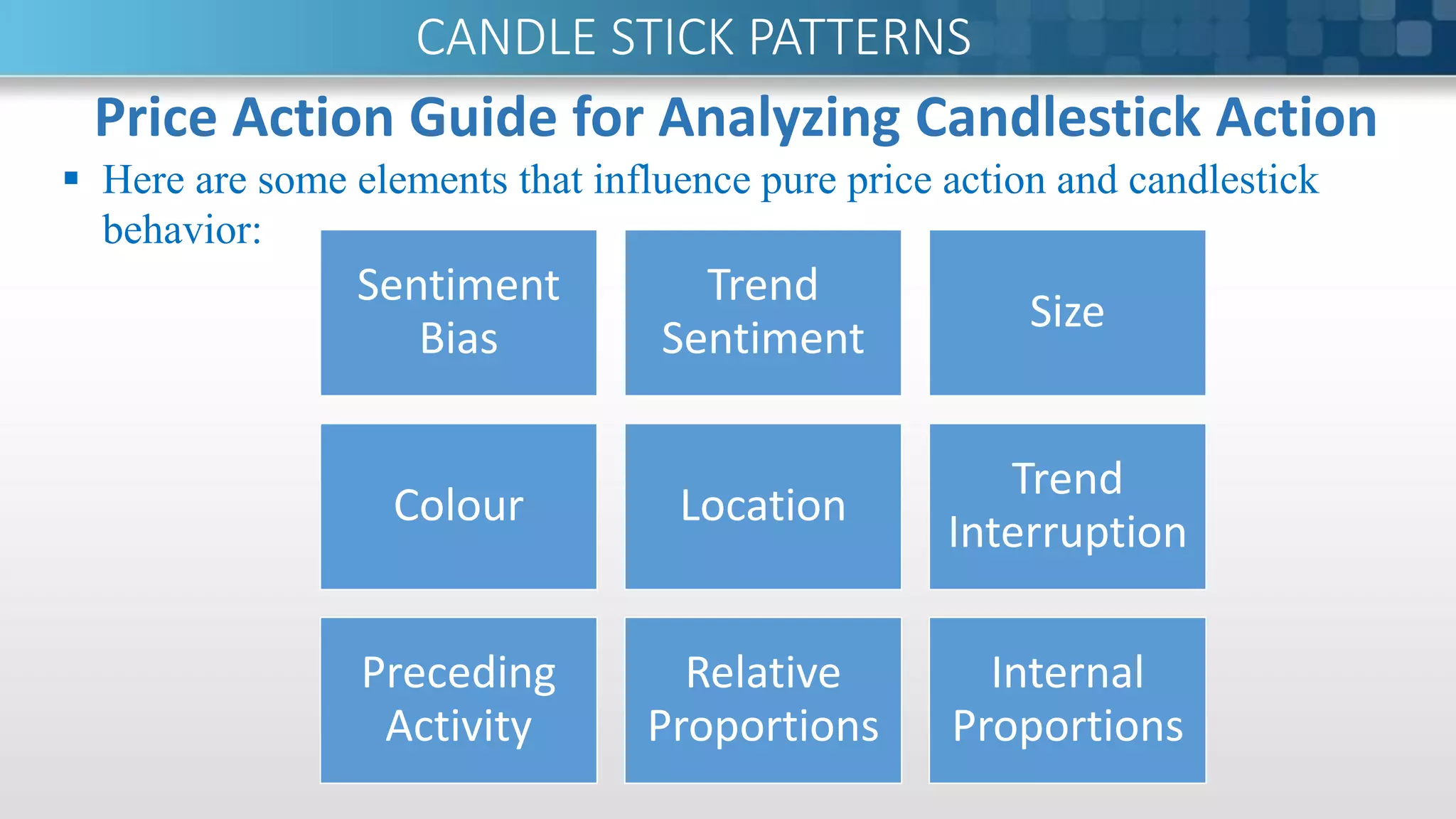 CANDLE STICK PATTERNS

Price Action Guide for Analyzing Candlestick Action

▪ Here are some elements that influence pure price action and candlestick behavior:

Sentiment Bias

Trend Sentiment

Size

Colour

Location

Trend Interruption

Preceding Activity

Relative Proportions

Internal Proportions